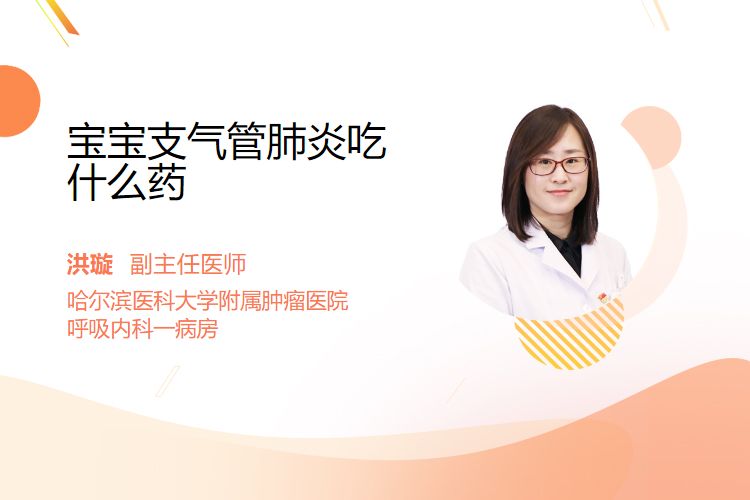 宝宝支气管肺炎吃什么药

洪璇 副主任医师
哈尔滨医科大学附属肿瘤医院
呼吸内科一病房